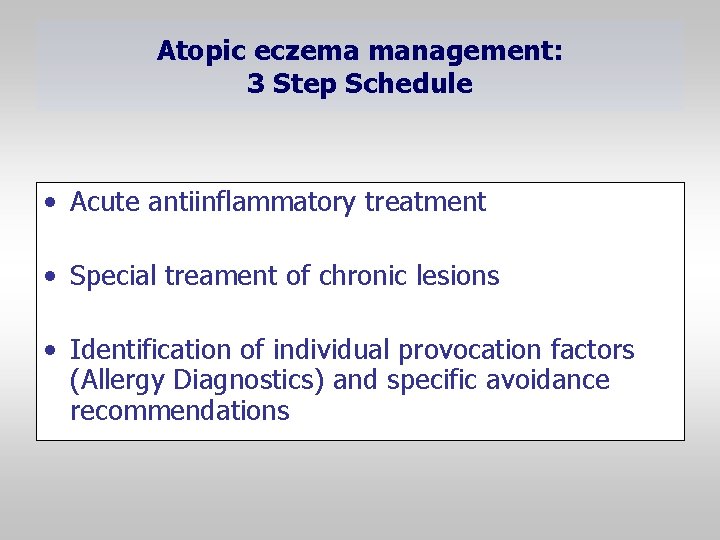 Atopic eczema management:
3 Step Schedule

• Acute antiinflammatory treatment

• Special treament of chronic lesions

• Identification of individual provocation factors (Allergy Diagnostics) and specific avoidance recommendations